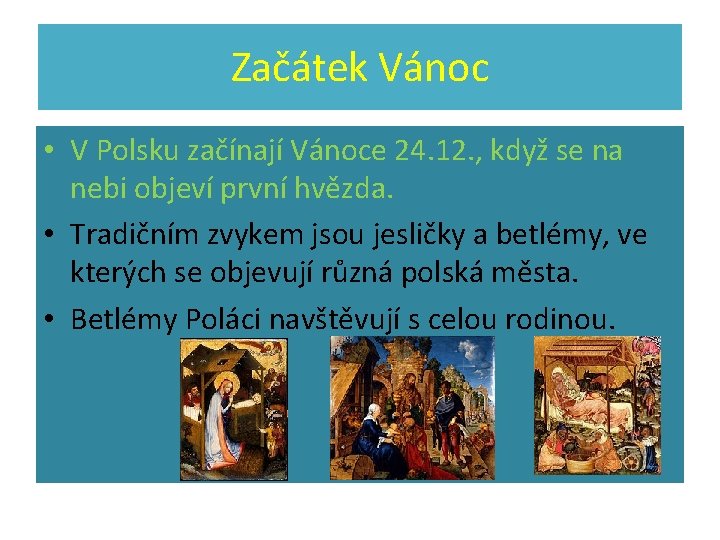 Začátek Vánoc

• V Polsku začínají Vánoce 24.12., když se na nebi objeví první hvězda.
• Tradičním zvykem jsou jesličky a betlémy, ve kterých se objevují různá polská města.
• Betlémy Poláci navštěvují s celou rodinou.